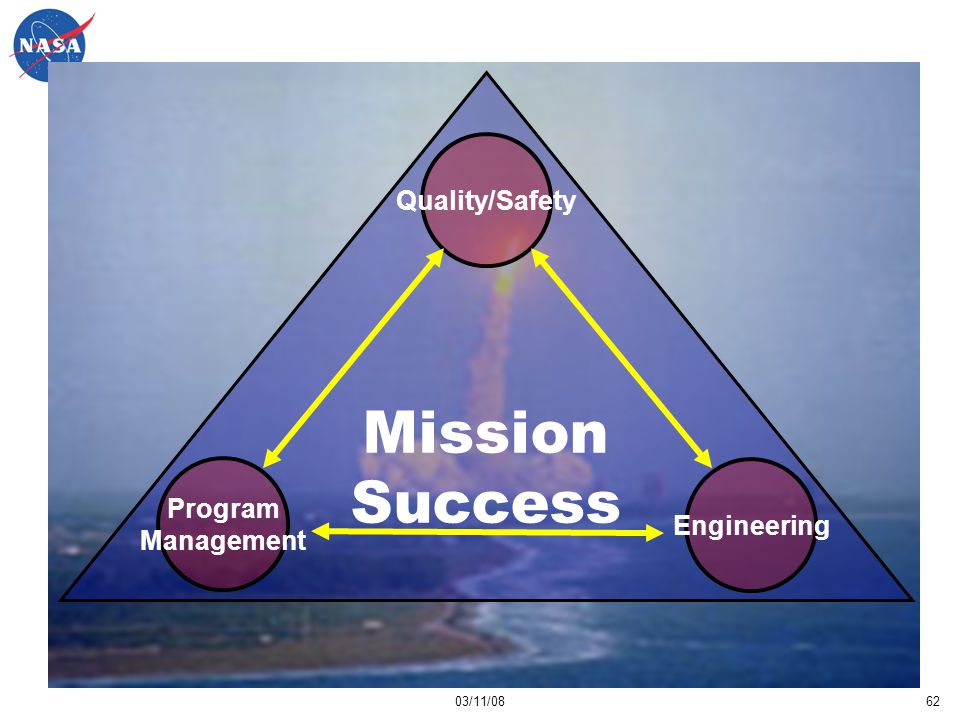 NASA

Quality/Safety

Mission Success

Program Management

Engineering

03/11/08

62